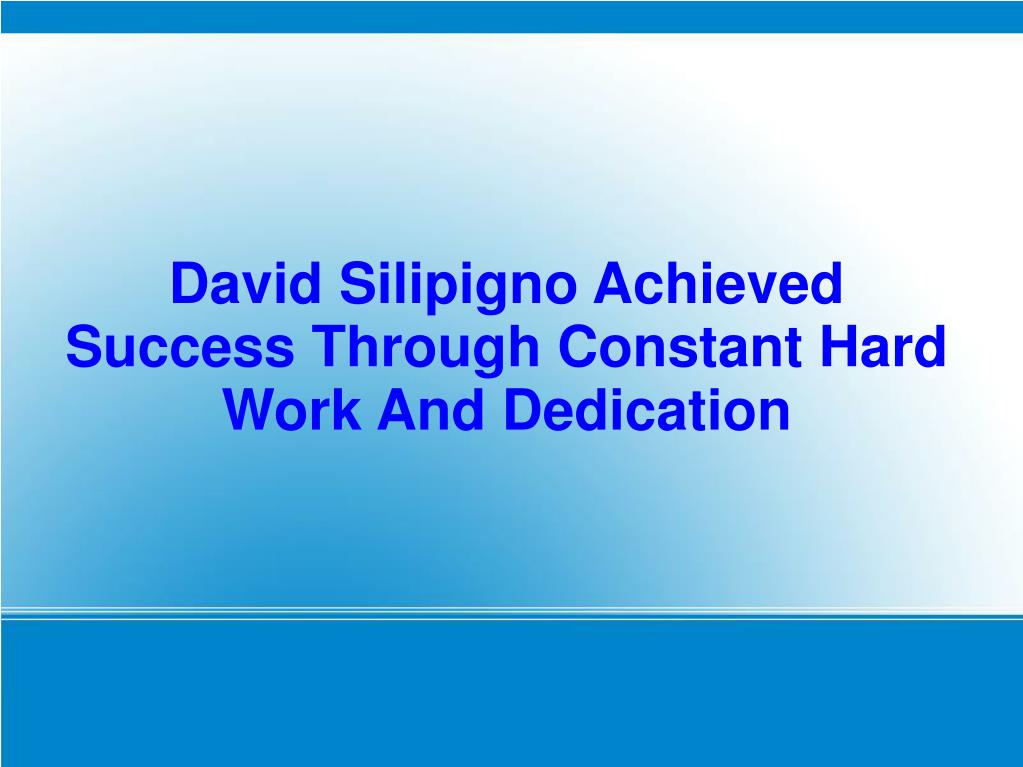 David Silipigno Achieved Success Through Constant Hard Work And Dedication